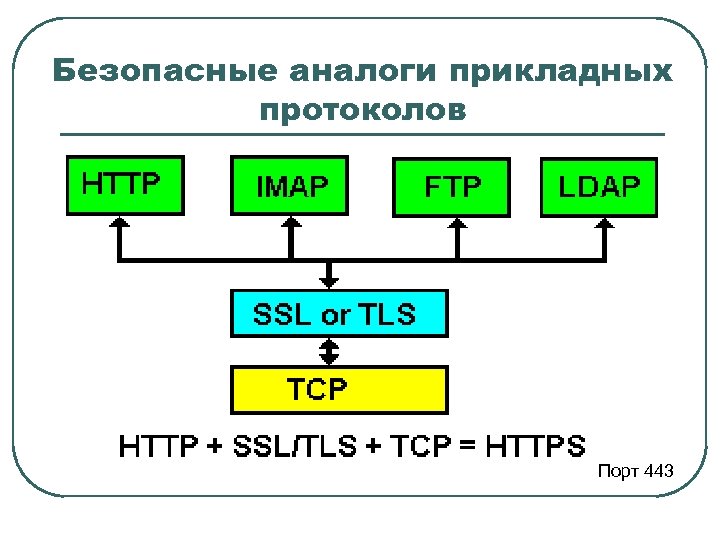 Безопасные аналоги прикладных протоколов

HTTP

IMAP

FTP

LDAP

SSL or TLS

TCP

HTTP + SSL/TLS + TCP = HTTPS

Порт 443